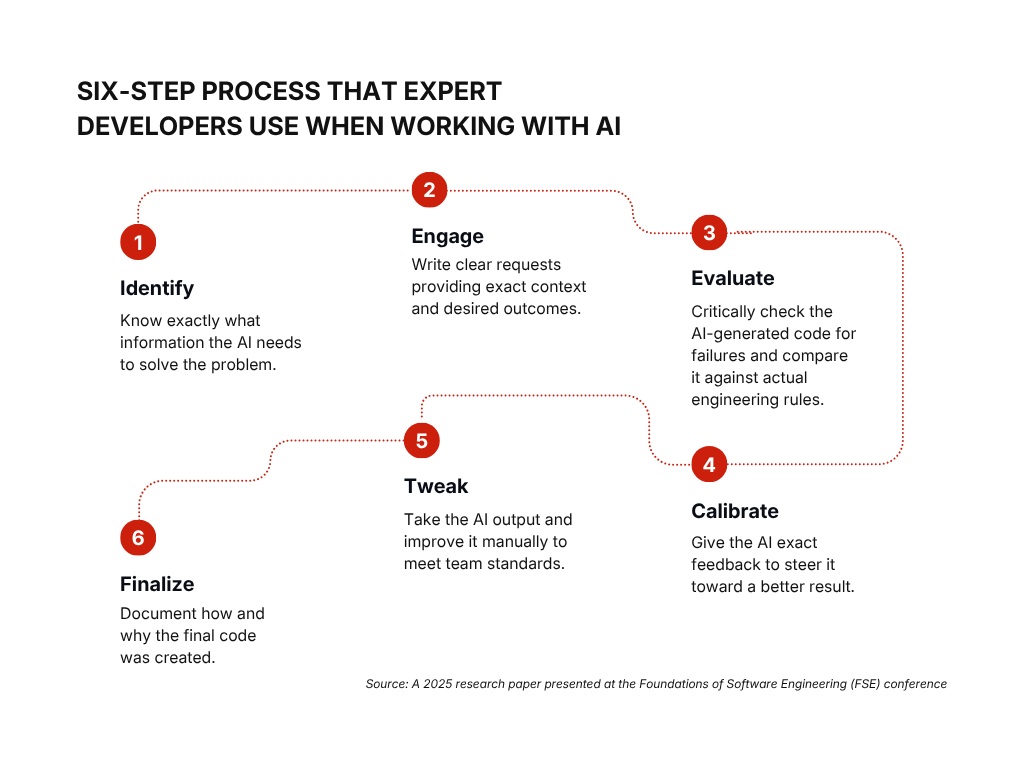 SIX-STEP PROCESS THAT EXPERT DEVELOPERS USE WHEN WORKING WITH AI

1

Identify

Know exactly what information the AI needs to solve the problem.

2

Engage

Write clear requests providing exact context and desired outcomes.

3

Evaluate

Critically check the AI-generated code for failures and compare it against actual engineering rules.

4

Calibrate

Give the AI exact feedback to steer it toward a better result.

5

Tweak

Take the AI output and improve it manually to meet team standards.

6

Finalize

Document how and why the final code was created.

Source: A 2025 research paper presented at the Foundations of Software Engineering (FSE) conference